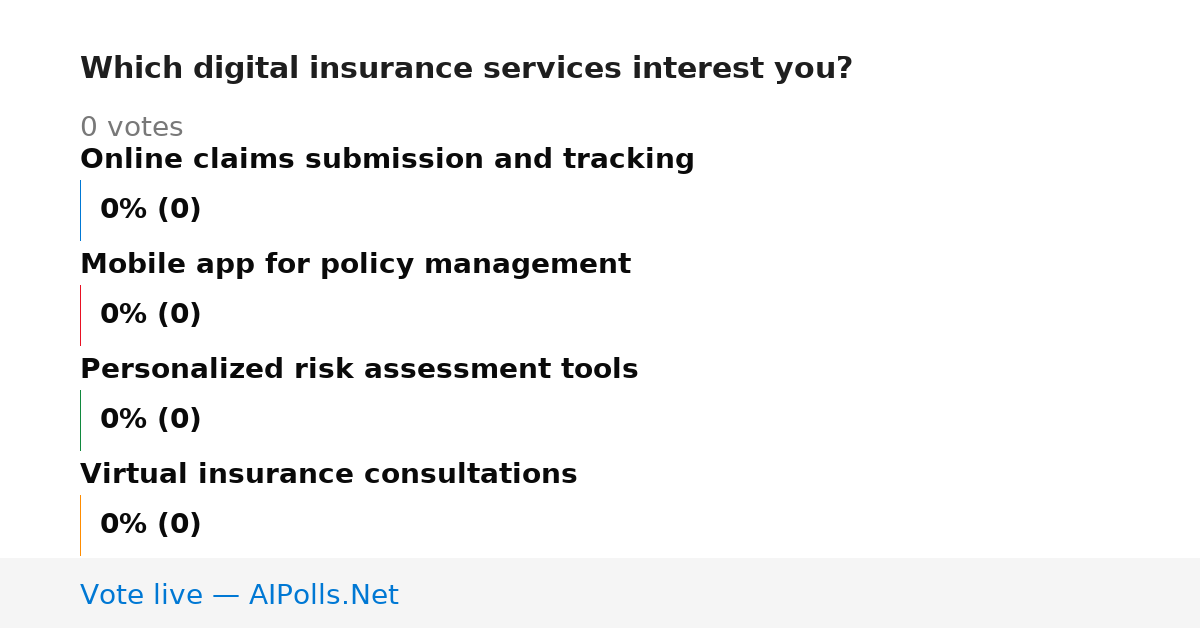 Which digital insurance services interest you?

0 votes

Online claims submission and tracking

0% (0)

Mobile app for policy management

0% (0)

Personalized risk assessment tools

0% (0)

Virtual insurance consultations

0% (0)

Vote live — AIPolls.Net